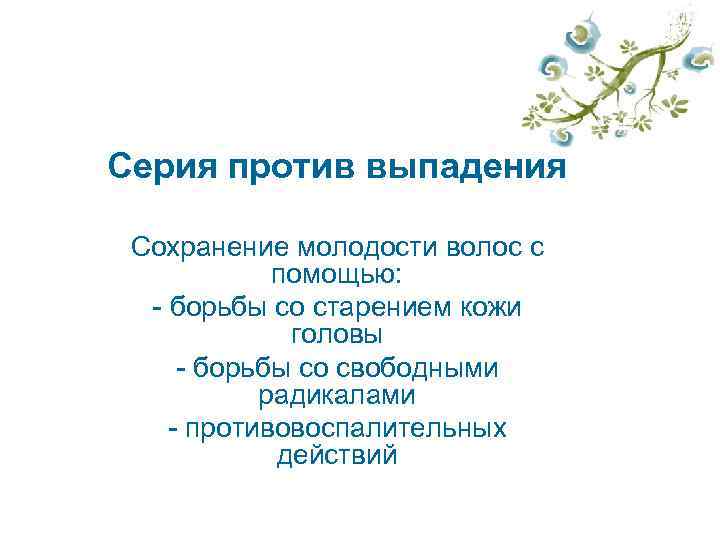 Серия против выпадения

Сохранение молодости волос с помощью:
- борьбы со старением кожи головы
- борьбы со свободными радикалами
- противовоспалительных действий